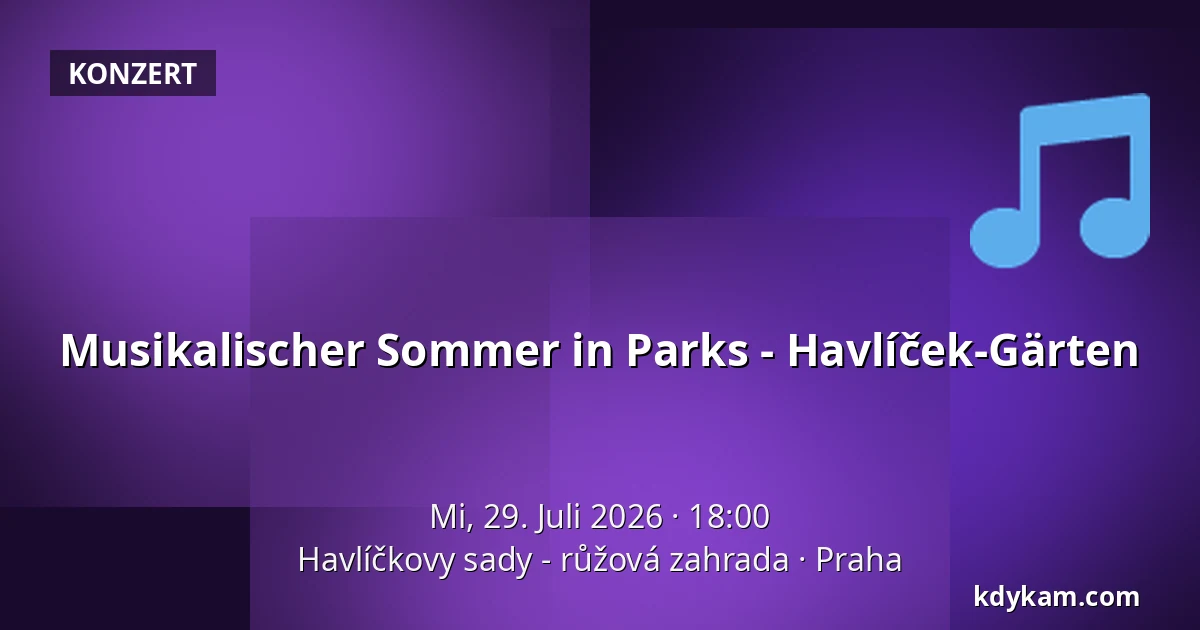 KONZERT

Musikalischer Sommer in Parks - Havlíček-Gärten

Mi, 29. Juli 2026 · 18:00
Havlíčkovy sady - růžová zahrada · Praha

kdykam.com